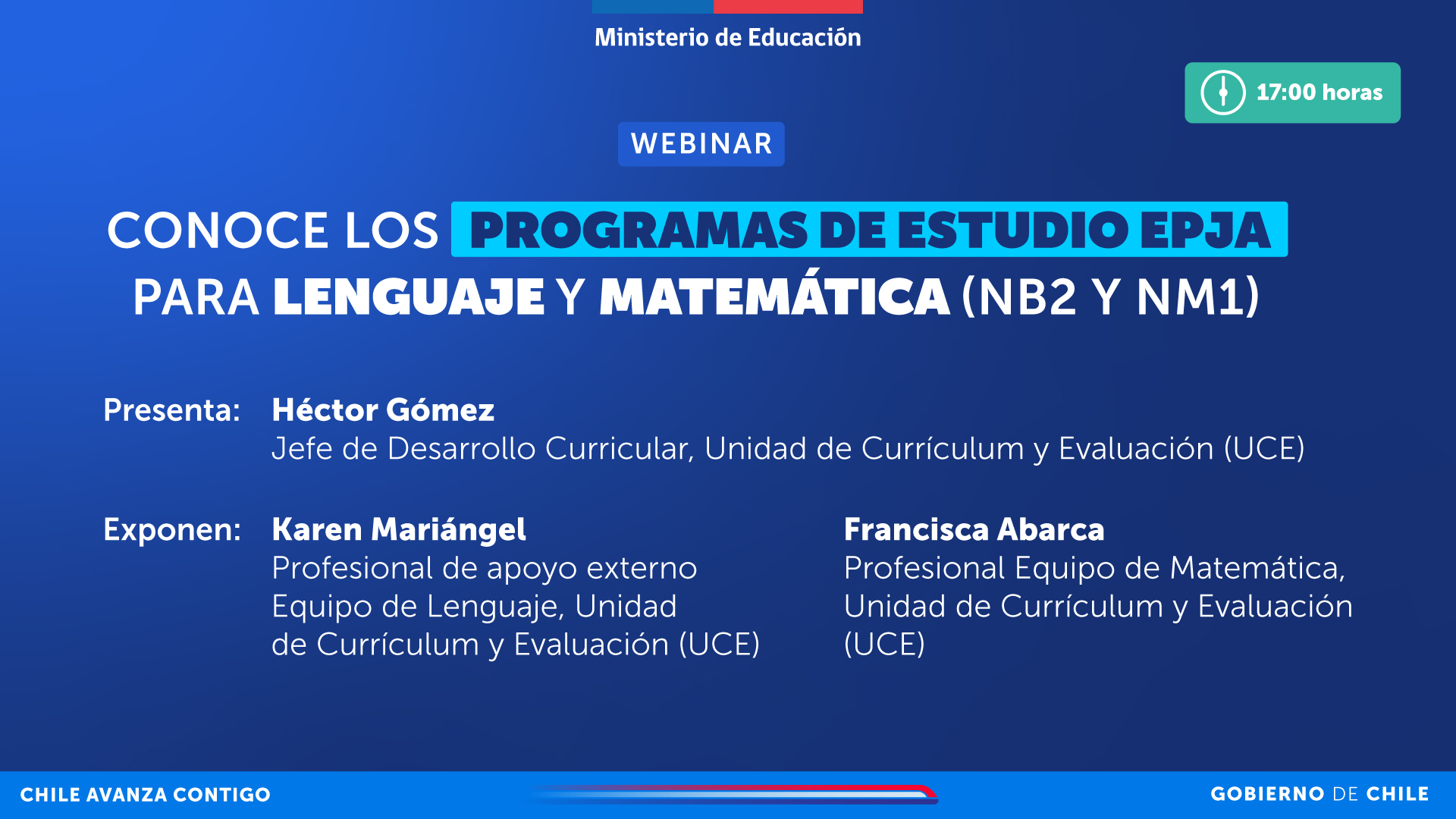 Ministerio de Educación

17:00 horas

WEBINAR

CONOCE LOS PROGRAMAS DE ESTUDIO EPJA PARA LENGUAJE Y MATEMÁTICA (NB2 Y NM1)

Presenta: Héctor Gómez
Jefe de Desarrollo Curricular, Unidad de Currículum y Evaluación (UCE)

Exponen: Karen Mariángel
Profesional de apoyo externo Equipo de Lenguaje, Unidad de Currículum y Evaluación (UCE)

Francisca Abarca
Profesional Equipo de Matemática, Unidad de Currículum y Evaluación (UCE)

CHILE AVANZA CONTIGO

GOBIERNO DE CHILE